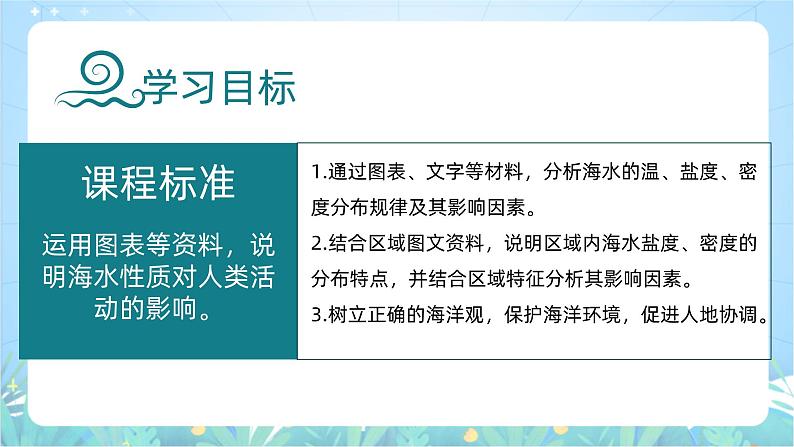 学习目标

课程标准

运用图表等资料，说明海水性质对人类活动的影响。

1.通过图表、文字等材料，分析海水的温、盐度、密度分布规律及其影响因素。
2.结合区域图文资料，说明区域内海水盐度、密度的分布特点，并结合区域特征分析其影响因素。
3.树立正确的海洋观，保护海洋环境，促进人地协调。